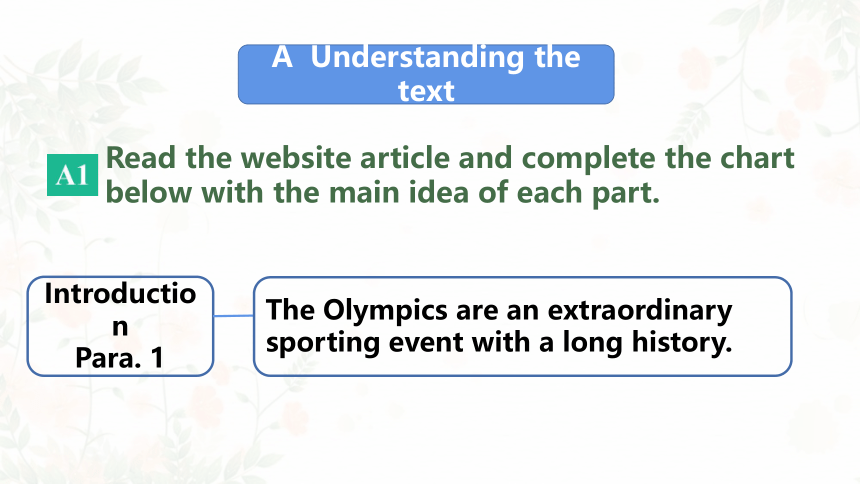 A Understanding the text

A1 Read the website article and complete the chart below with the main idea of each part.

Introduction
Para. 1

The Olympics are an extraordinary sporting event with a long history.